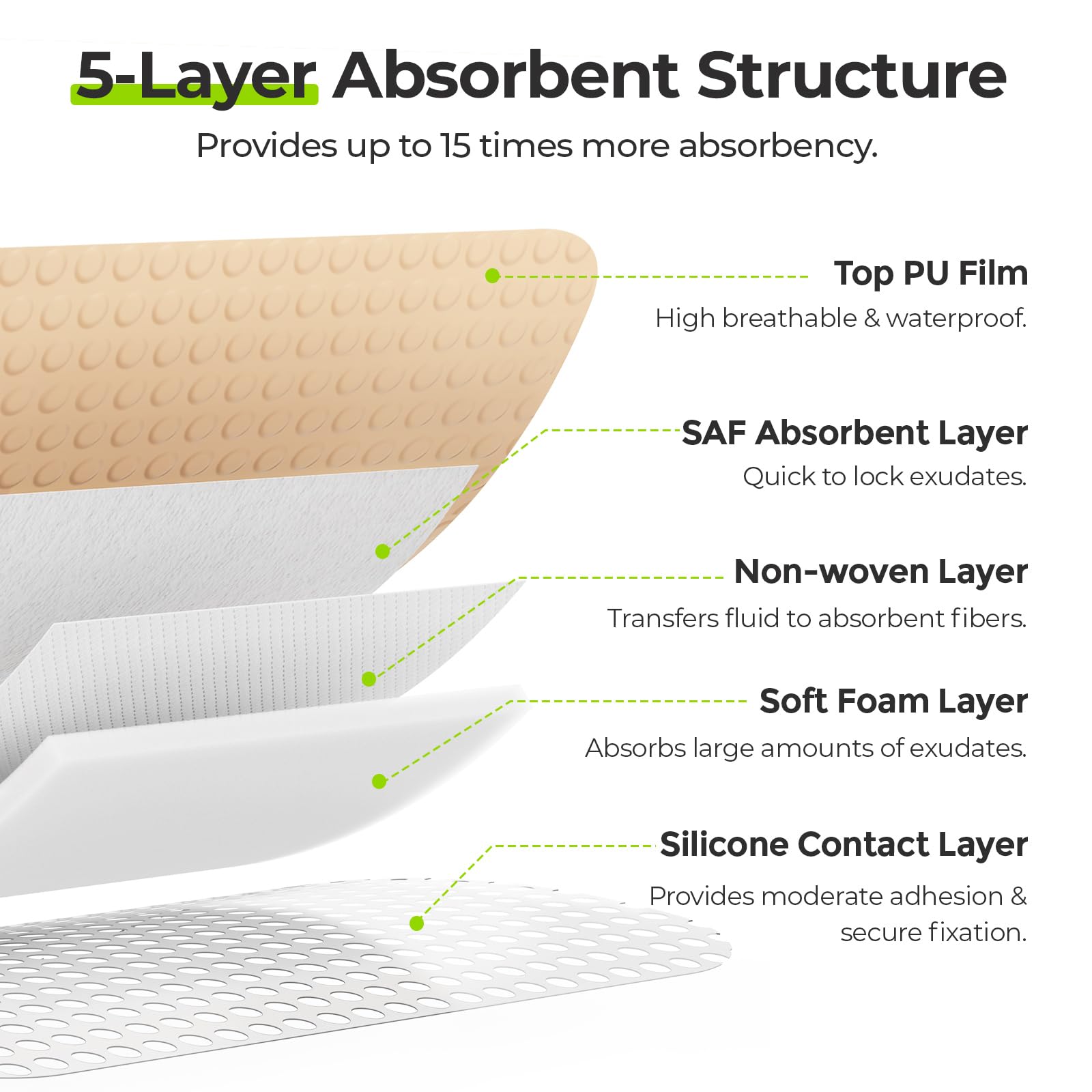 5-Layer Absorbent Structure

Provides up to 15 times more absorbency.

Top PU Film

High breathable & waterproof.

SAF Absorbent Layer

Quick to lock exudates.

Non-woven Layer

Transfers fluid to absorbent fibers.

Soft Foam Layer

Absorbs large amounts of exudates.

Silicone Contact Layer

Provides moderate adhesion & secure fixation.